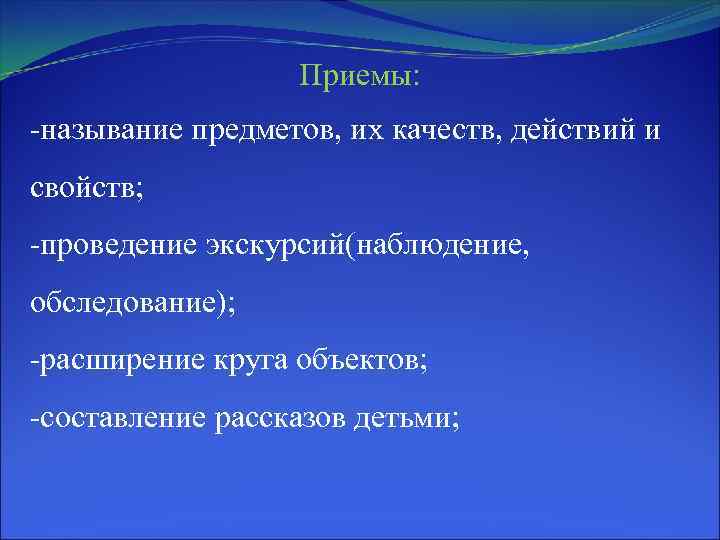 Приемы:

-называние предметов, их качеств, действий и свойств;

-проведение экскурсий(наблюдение, обследование);

-расширение круга объектов;

-составление рассказов детьми;